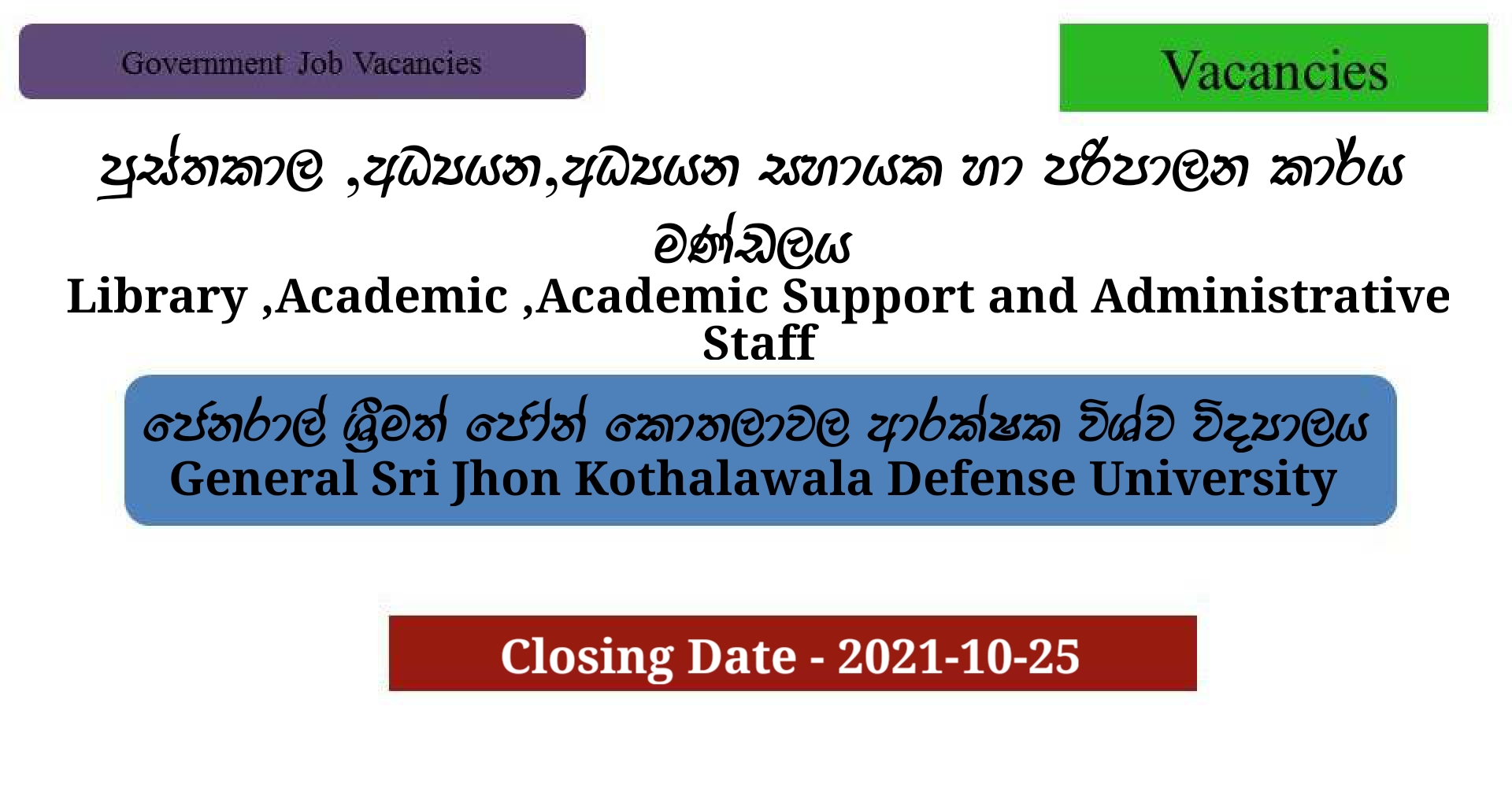 Government Job Vacancies

Vacancies

පුස්තකාල ,අධ්‍යයන,අධ්‍යයන සහායක හා පරිපාලන කාර්ය මණ්ඩලය
Library ,Academic ,Academic Support and Administrative Staff

ජෙනරාල් ශ්‍රීමත් ජෝන් කොතලාවල ආරක්ෂක විශ්ව විද්‍යාලය
General Sri Jhon Kothalawala Defense University

Closing Date - 2021-10-25